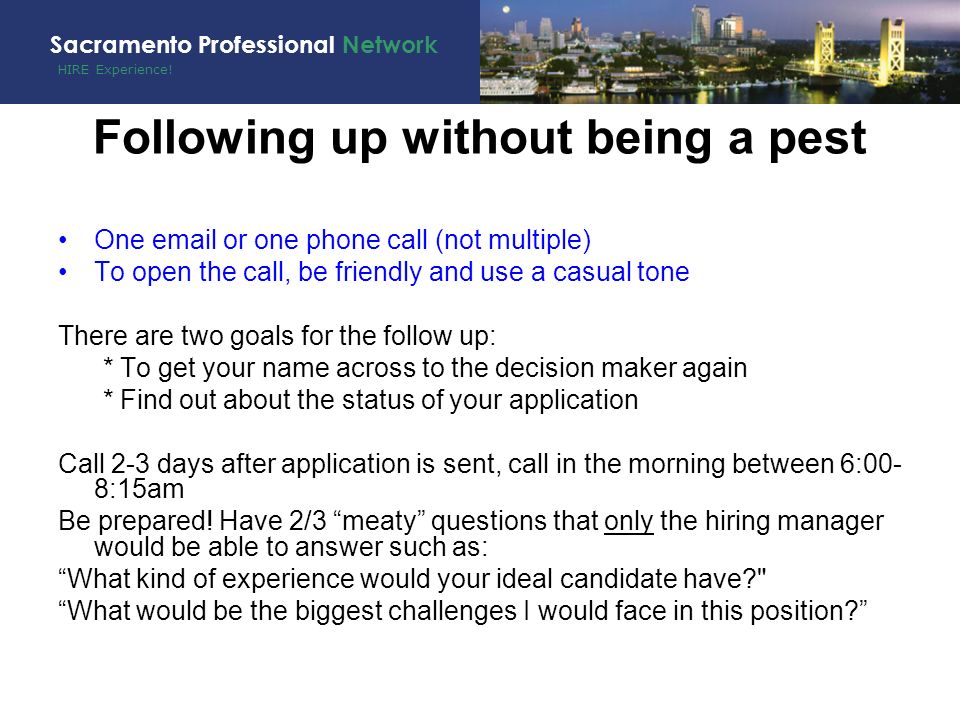 Sacramento Professional Network
HIRE Experience!

Following up without being a pest

• One email or one phone call (not multiple)
• To open the call, be friendly and use a casual tone

There are two goals for the follow up:
* To get your name across to the decision maker again
* Find out about the status of your application

Call 2-3 days after application is sent, call in the morning between 6:00-8:15am

Be prepared! Have 2/3 “meaty” questions that only the hiring manager would be able to answer such as:

“What kind of experience would your ideal candidate have?"

“What would be the biggest challenges I would face in this position?”